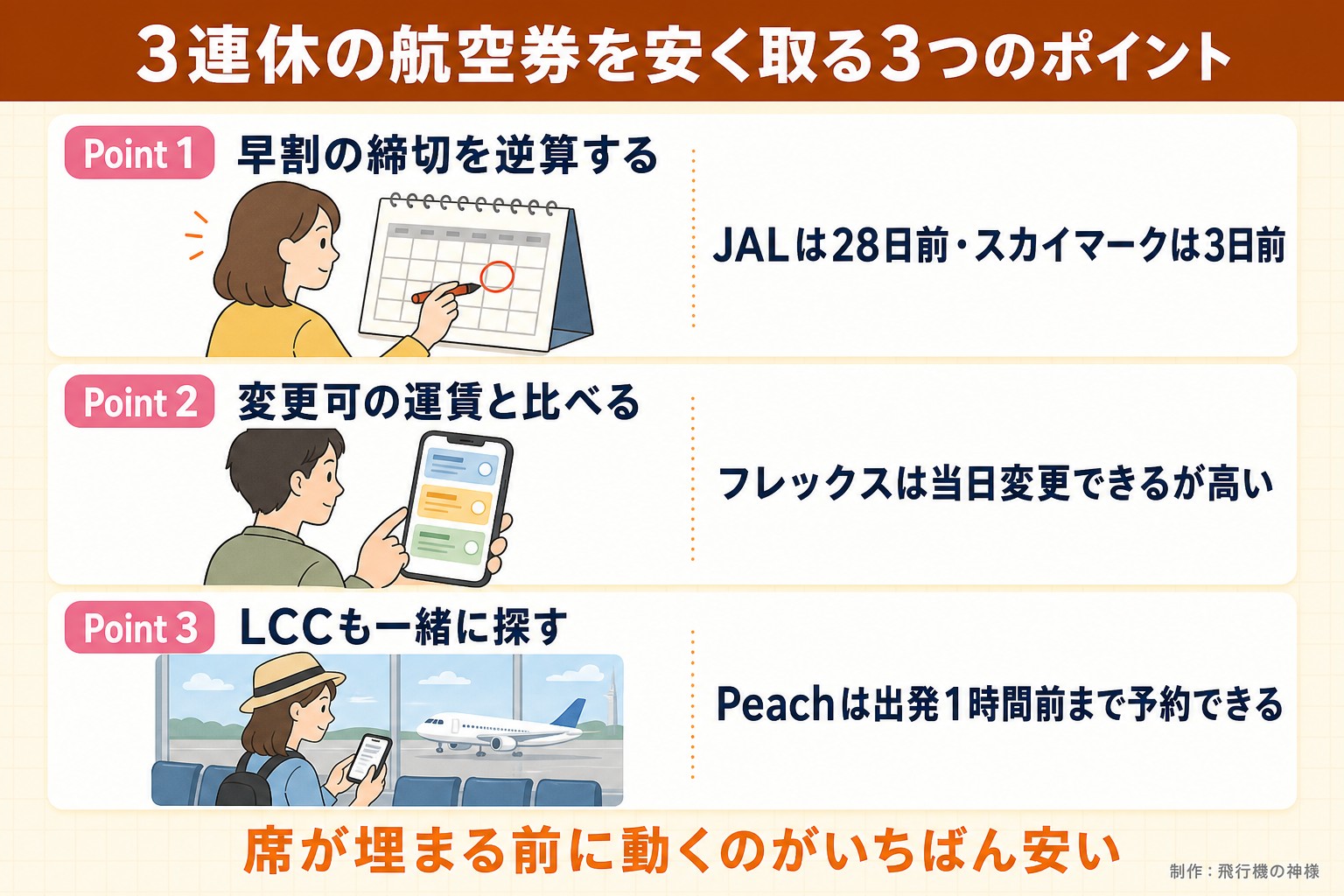 3連休の航空券を安く取る3つのポイント

Point 1 早割の締切を逆算する

JALは28日前・スカイマークは3日前

Point 2 変更可の運賃と比べる

フレックスは当日変更できるが高い

Point 3 LCCも一緒に探す

Peachは出発1時間前まで予約できる

席が埋まる前に動くのがいちばん安い

制作：飛行機の神様